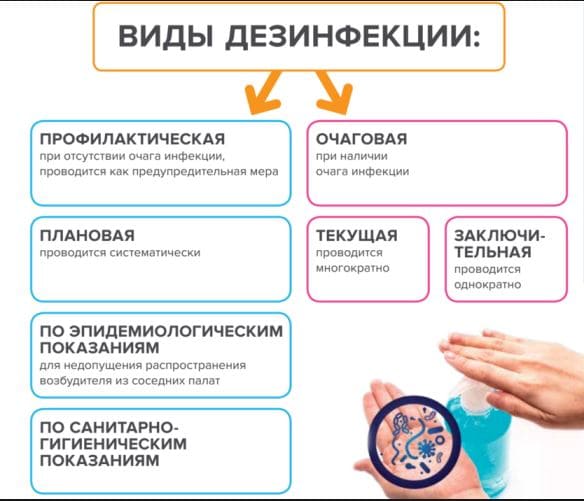 ВИДЫ ДЕЗИНФЕКЦИИ:

ПРОФИЛАКТИЧЕСКАЯ
при отсутствии очага инфекции, проводится как предупредительная мера

ПЛАНОВАЯ
проводится систематически

ПО ЭПИДЕМИОЛОГИЧЕСКИМ ПОКАЗАНИЯМ
для недопущения распространения возбудителя из соседних палат

ПО САНИТАРНО-ГИГИЕНИЧЕСКИМ ПОКАЗАНИЯМ

ОЧАГОВАЯ
при наличии очага инфекции

ТЕКУЩАЯ
проводится многократно

ЗАКЛЮЧИТЕЛЬНАЯ
проводится однократно